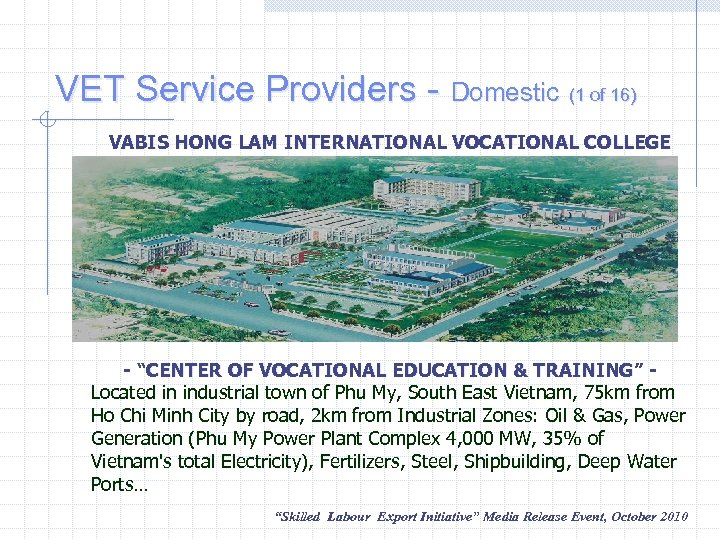 VET Service Providers - Domestic (1 of 16)

VABIS HONG LAM INTERNATIONAL VOCATIONAL COLLEGE

- "CENTER OF VOCATIONAL EDUCATION & TRAINING" -

Located in industrial town of Phu My, South East Vietnam, 75km from Ho Chi Minh City by road, 2km from Industrial Zones: Oil & Gas, Power Generation (Phu My Power Plant Complex 4,000 MW, 35% of Vietnam's total Electricity), Fertilizers, Steel, Shipbuilding, Deep Water Ports…

"Skilled Labour Export Initiative" Media Release Event, October 2010